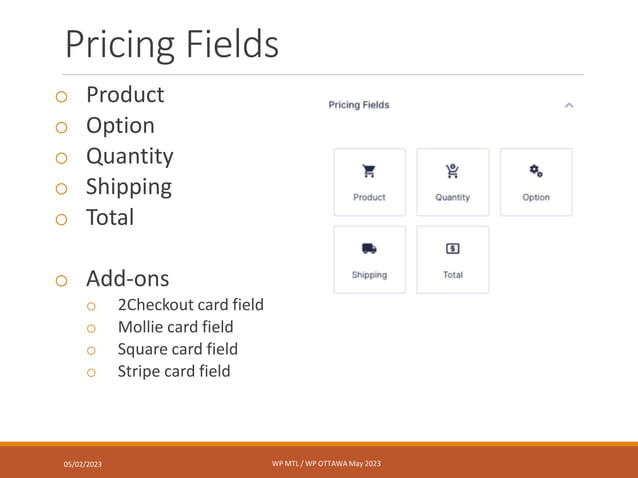 Pricing Fields

Product
Option
Quantity
Shipping
Total

Add-ons
2Checkout card field
Mollie card field
Square card field
Stripe card field

Pricing Fields

Product
Quantity
Option
Shipping
Total

05/02/2023
WP MTL / WP OTTAWA May 2023